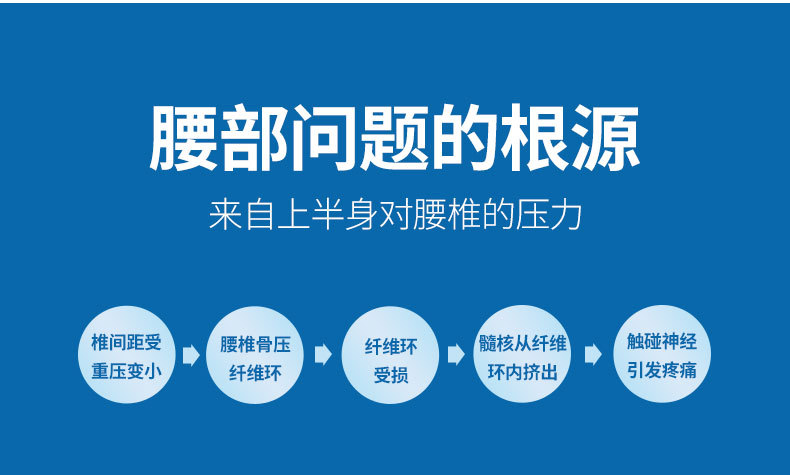 腰部问题的根源

来自上半身对腰椎的压力

椎间距受重压变小

腰椎骨压纤维环

纤维环受损

髓核从纤维环内挤出

触碰神经引发疼痛